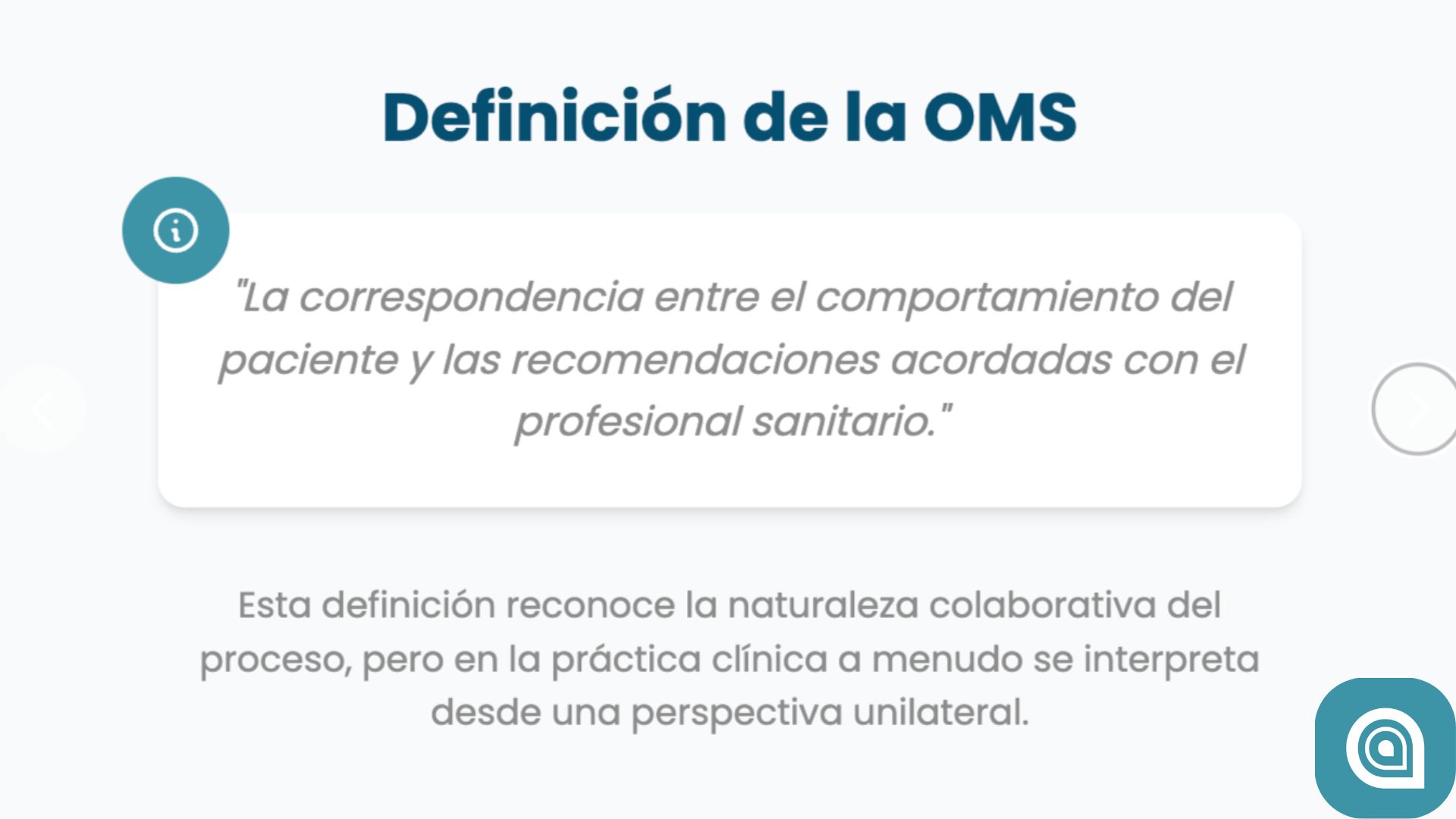 Definición de la OMS

"La correspondencia entre el comportamiento del paciente y las recomendaciones acordadas con el profesional sanitario."

Esta definición reconoce la naturaleza colaborativa del proceso, pero en la práctica clínica a menudo se interpreta desde una perspectiva unilateral.